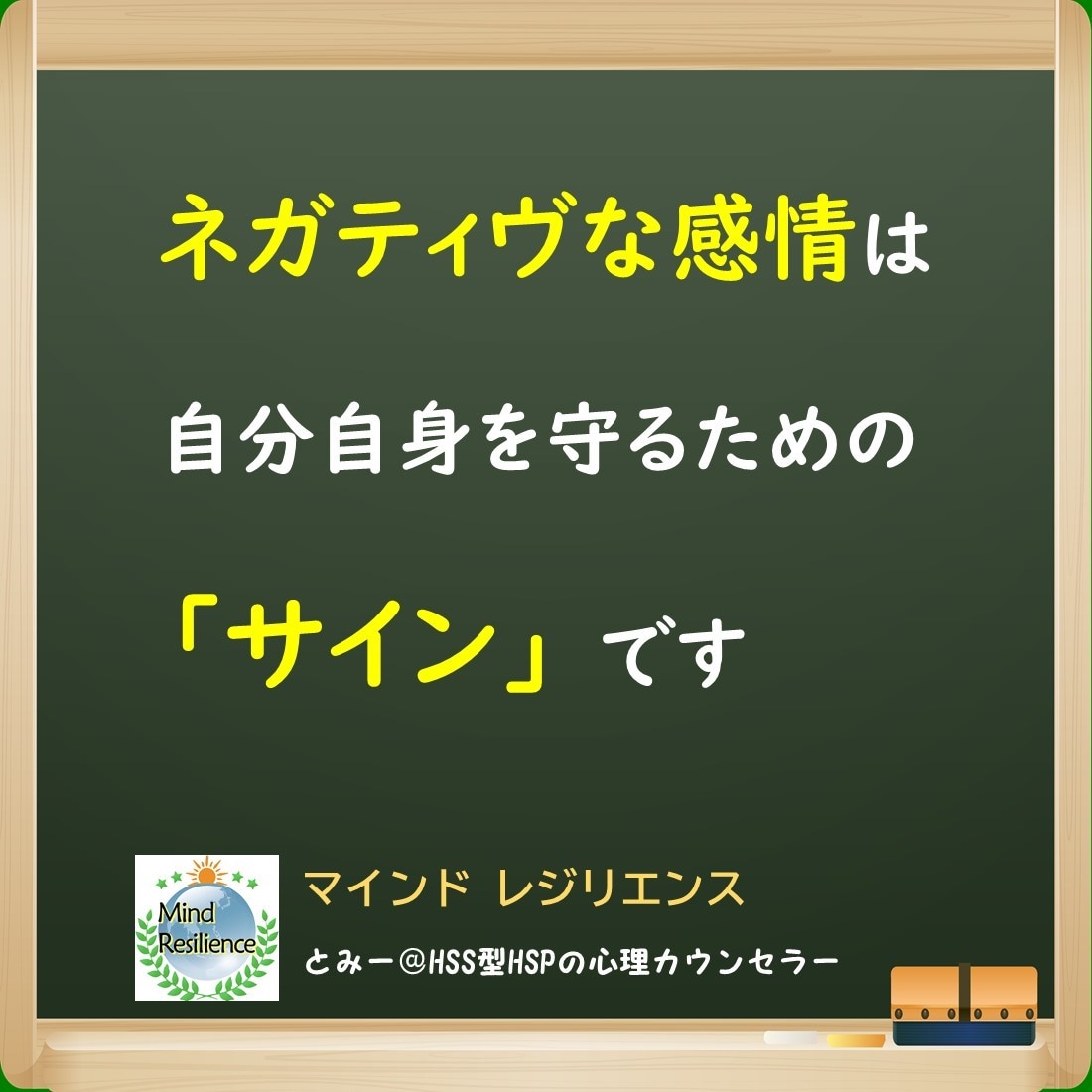 ネガティヴな感情は

自分自身を守るための

「サイン」です

Mind
Resilience

マインド レジリエンス

とみー@HSS型HSPの心理カウンセラー